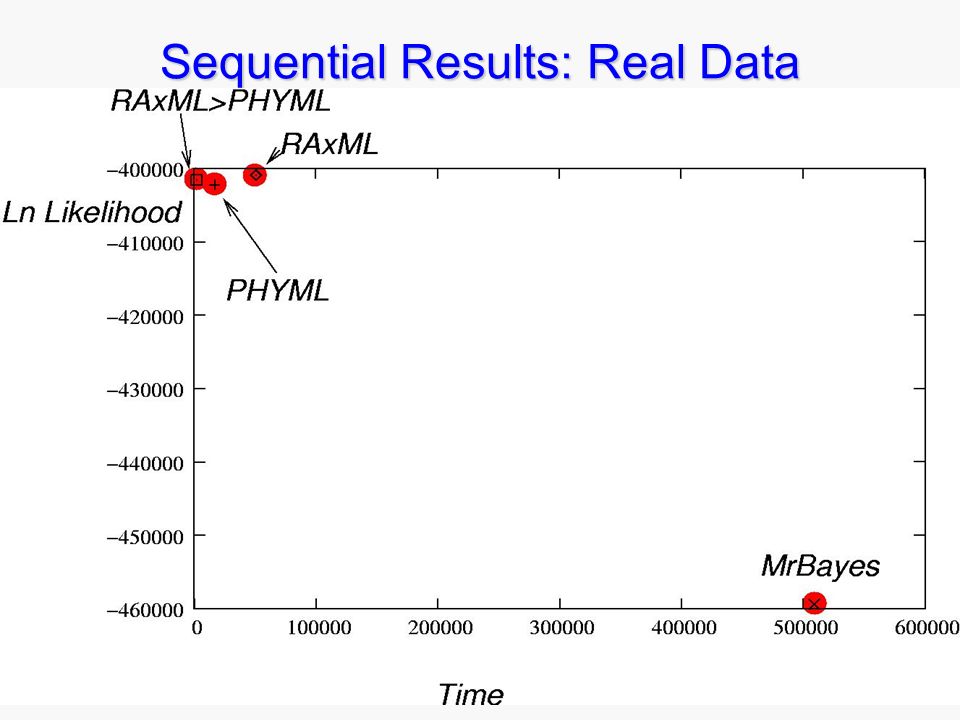 Sequential Results: Real Data

RAxML>PHYML

RAxML

Ln Likelihood

PHYML

MrBayes

−400000
−410000
−420000
−430000
−440000
−450000
−460000

0 100000 200000 300000 400000 500000 600000

Time